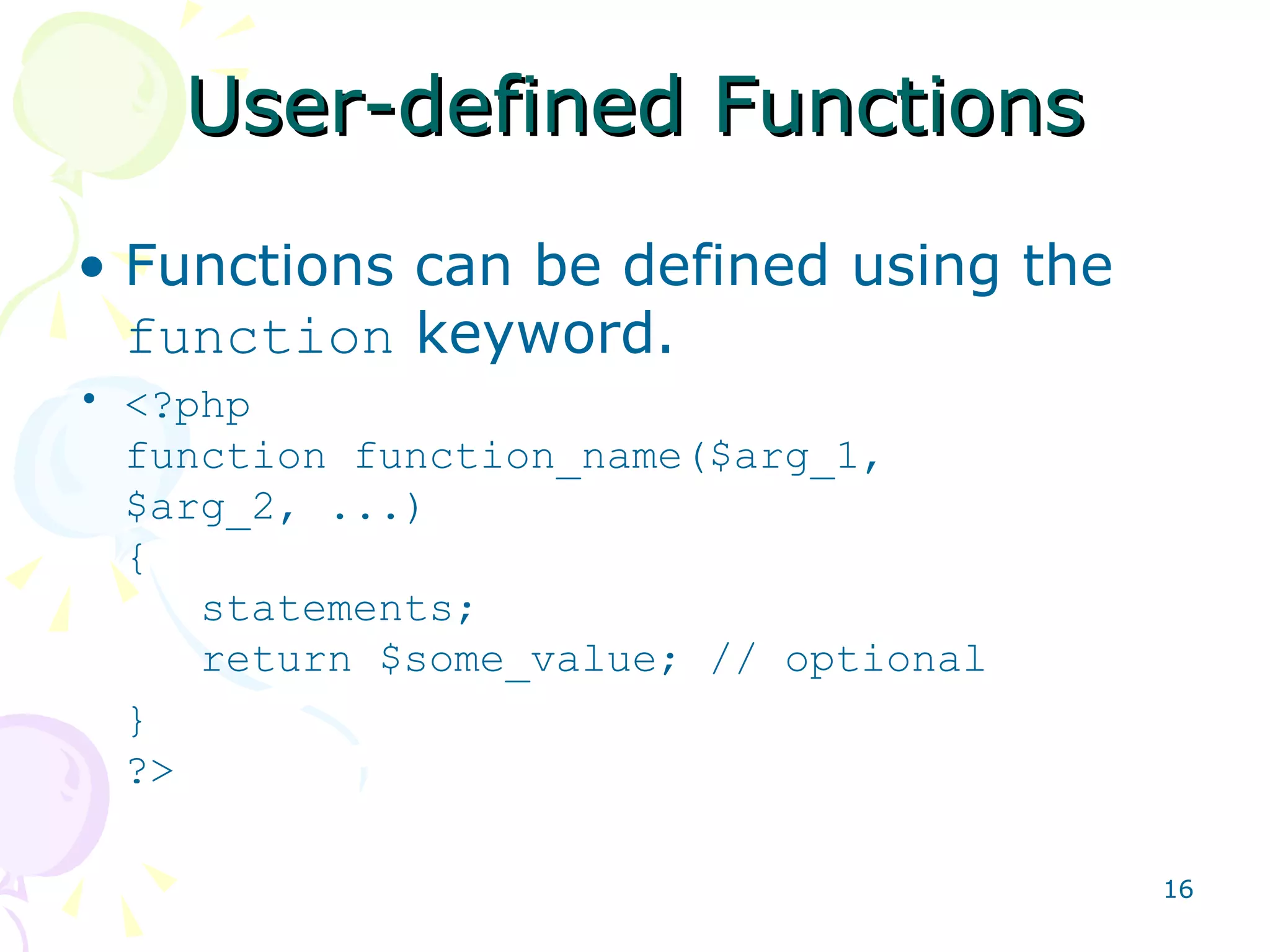 User-defined Functions

• Functions can be defined using the function keyword.

• <?php
function function_name($arg_1, $arg_2, ...)
{
    statements;
    return $some_value; // optional
}
?>

16